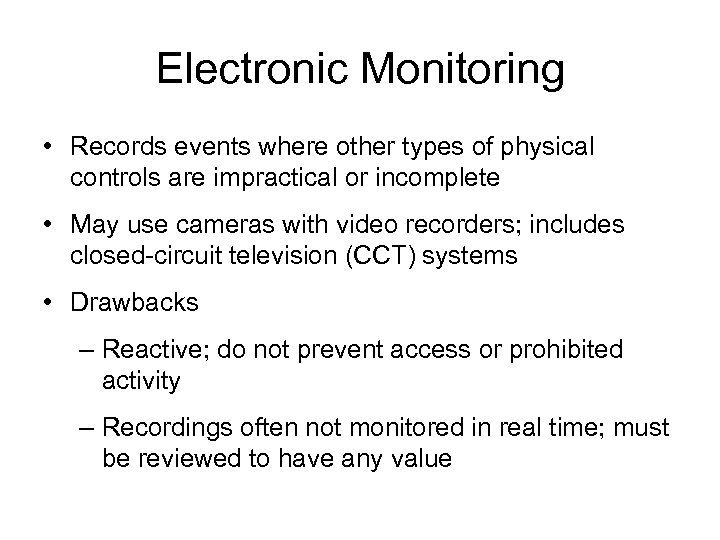 Electronic Monitoring

• Records events where other types of physical controls are impractical or incomplete

• May use cameras with video recorders; includes closed-circuit television (CCT) systems

• Drawbacks

– Reactive; do not prevent access or prohibited activity

– Recordings often not monitored in real time; must be reviewed to have any value